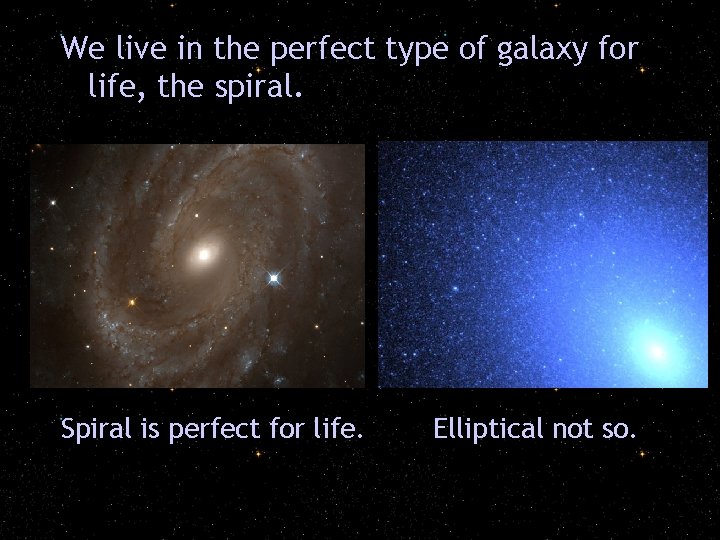 We live in the perfect type of galaxy for life, the spiral.

Spiral is perfect for life.

Elliptical not so.